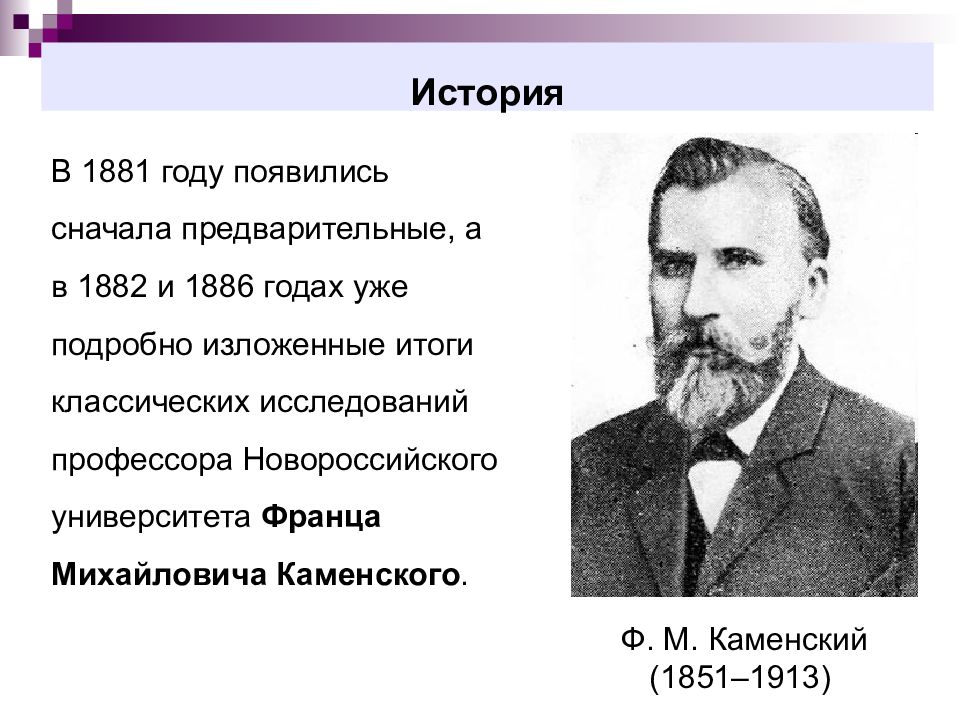 История

В 1881 году появились сначала предварительные, а в 1882 и 1886 годах уже подробно изложенные итоги классических исследований профессора Новороссийского университета Франца Михайловича Каменского.

Ф. М. Каменский
(1851–1913)